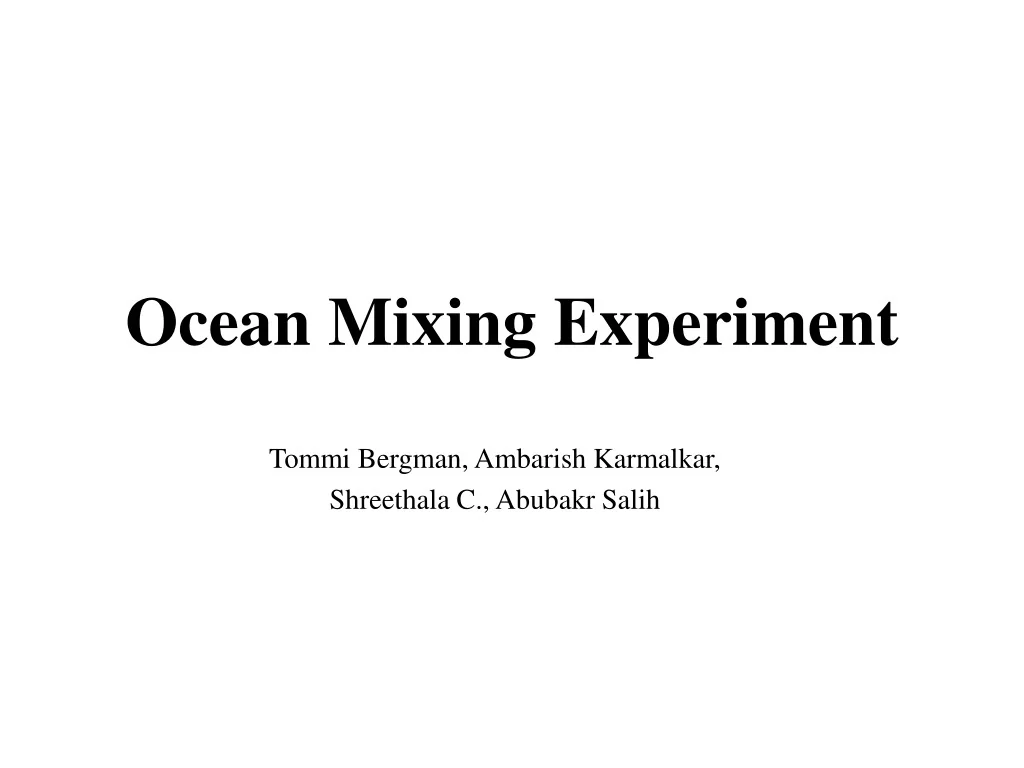 Ocean Mixing Experiment

Tommi Bergman, Ambarish Karmalkar,
Shreethala C., Abubakr Salih